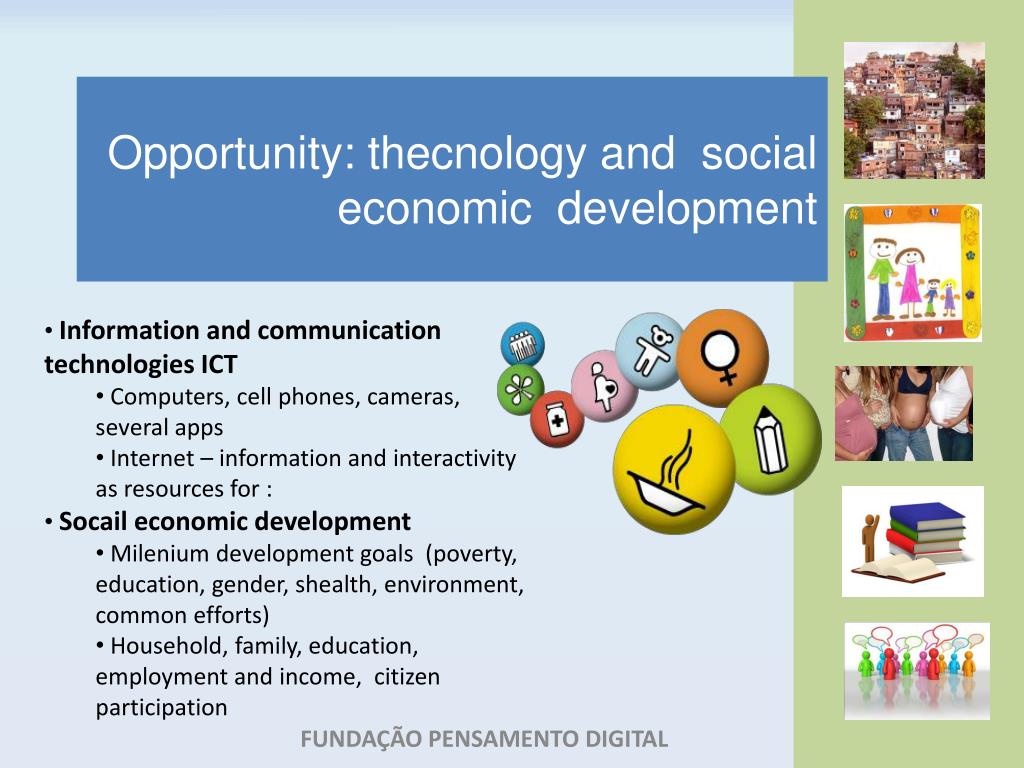 Opportunity: thecnology and social economic development

• Information and communication technologies ICT
• Computers, cell phones, cameras, several apps
• Internet – information and interactivity as resources for :
• Socail economic development
• Milenium development goals (poverty, education, gender, shealth, environment, common efforts)
• Household, family, education, employment and income, citizen participation

FUNDAÇÃO PENSAMENTO DIGITAL